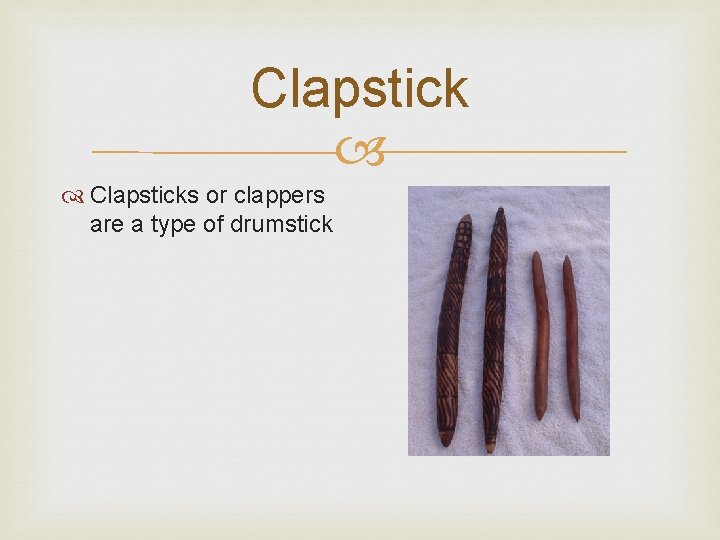 Clapstick

Clapsticks or clappers are a type of drumstick